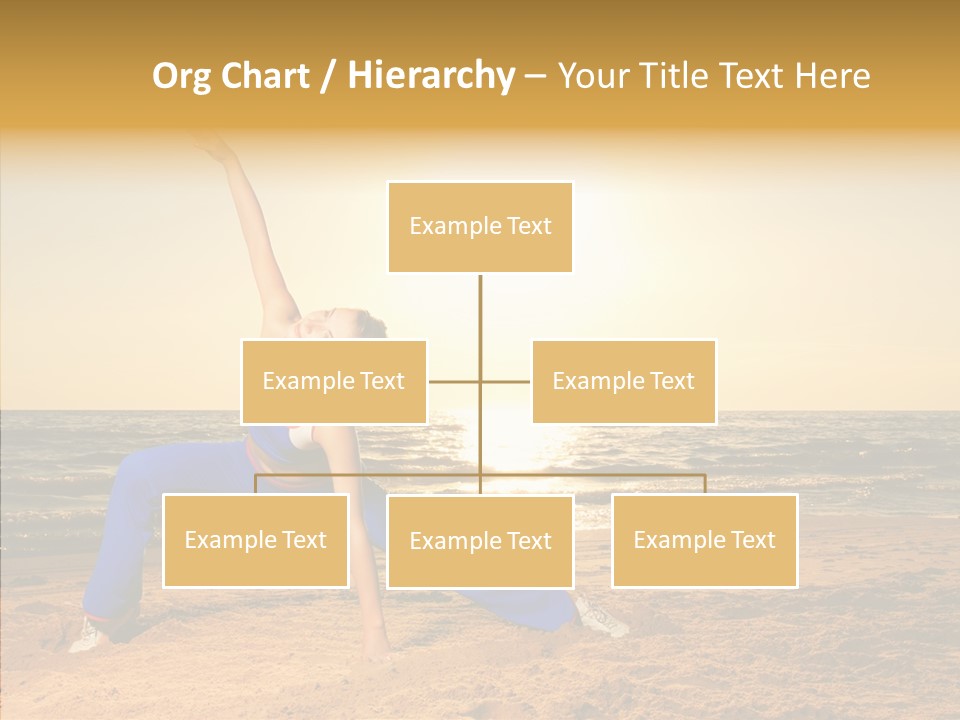 Org Chart / Hierarchy – Your Title Text Here

Example Text

Example Text

Example Text

Example Text

Example Text

Example Text